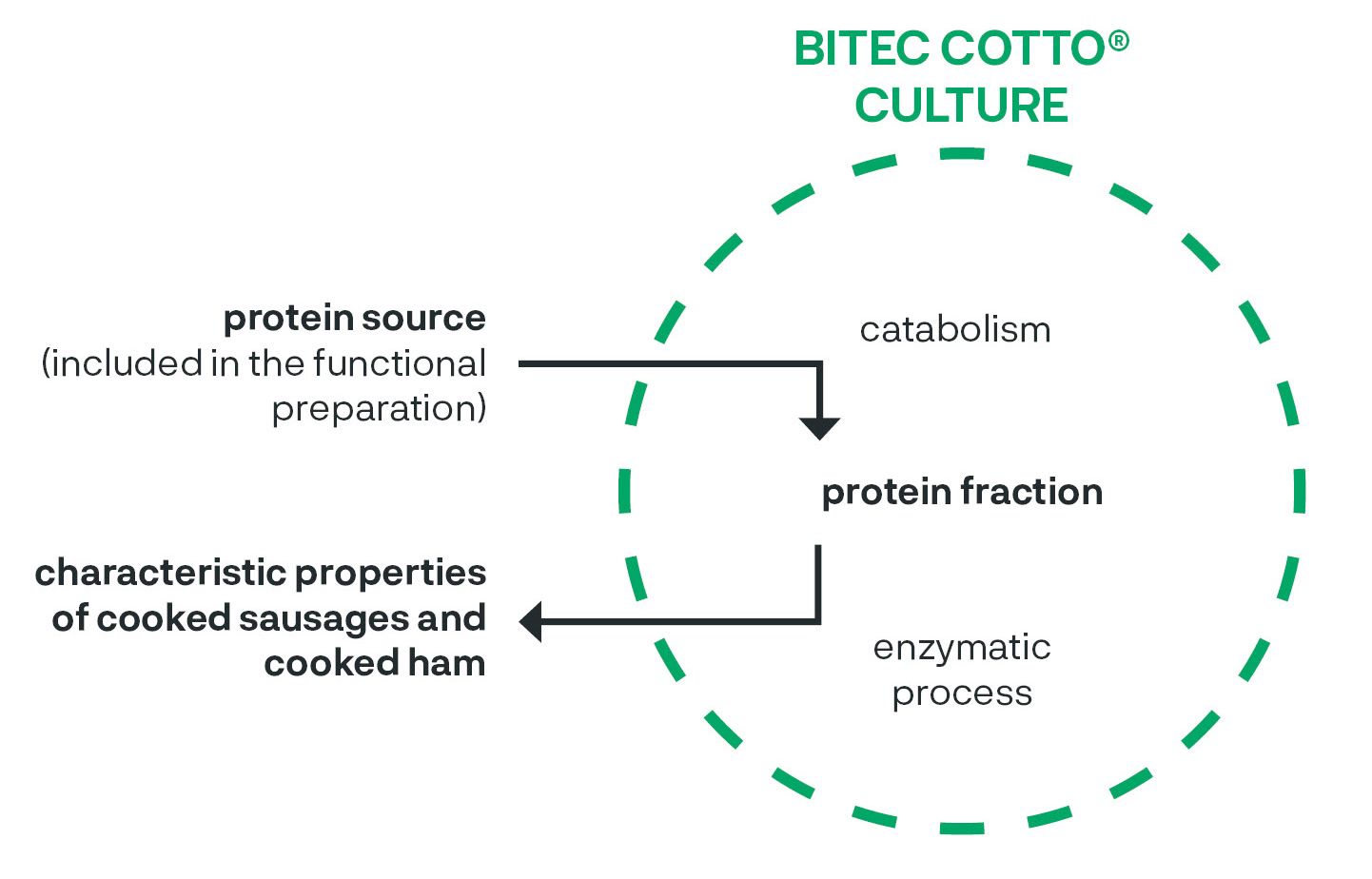 BITEC COTTO®
CULTURE

protein source
(included in the functional preparation)

catabolism

protein fraction

characteristic properties of cooked sausages and cooked ham

enzymatic process